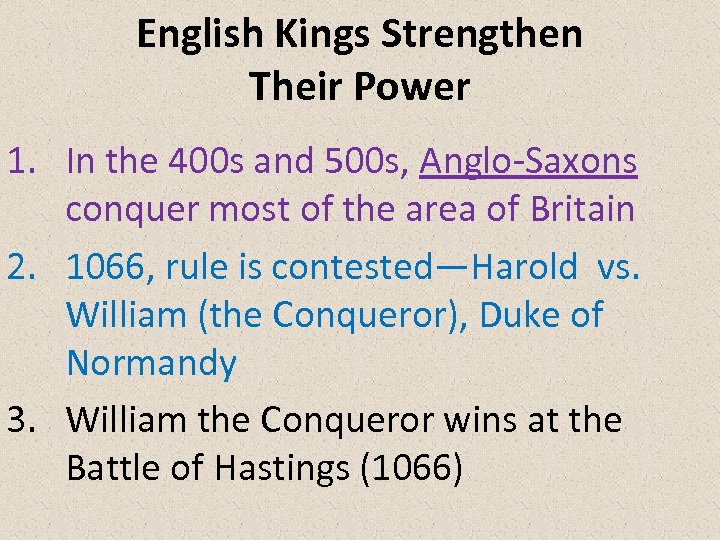 English Kings Strengthen Their Power

1. In the 400s and 500s, Anglo-Saxons conquer most of the area of Britain
2. 1066, rule is contested—Harold vs. William (the Conqueror), Duke of Normandy
3. William the Conqueror wins at the Battle of Hastings (1066)